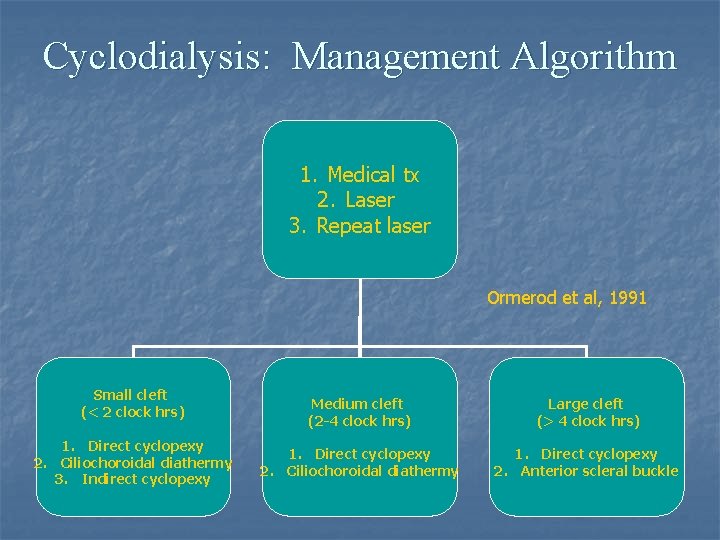 Cyclodialysis: Management Algorithm

1. Medical tx
2. Laser
3. Repeat laser

Ormerod et al, 1991

Small cleft
(< 2 clock hrs)

1. Direct cyclopexy
2. Ciliochoroidal diathermy
3. Indirect cyclopexy

Medium cleft
(2-4 clock hrs)

1. Direct cyclopexy
2. Ciliochoroidal diathermy

Large cleft
(> 4 clock hrs)

1. Direct cyclopexy
2. Anterior scleral buckle